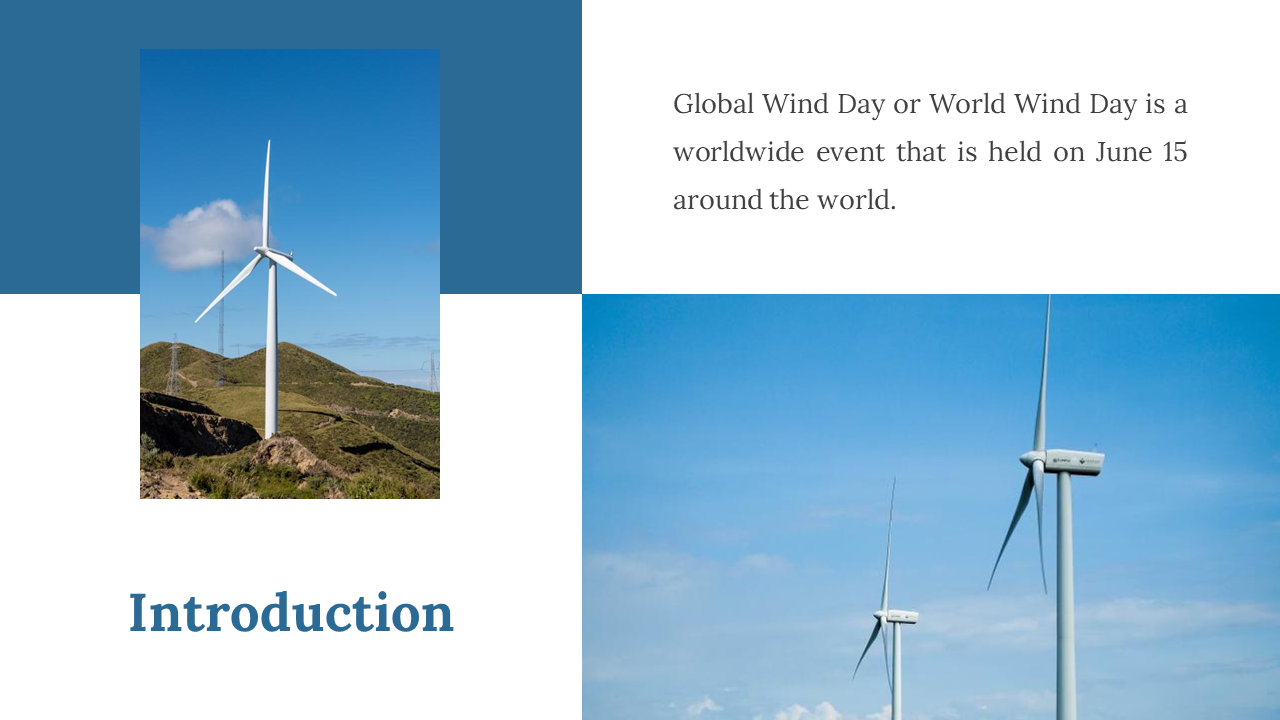 Global Wind Day or World Wind Day is a worldwide event that is held on June 15 around the world.

Introduction